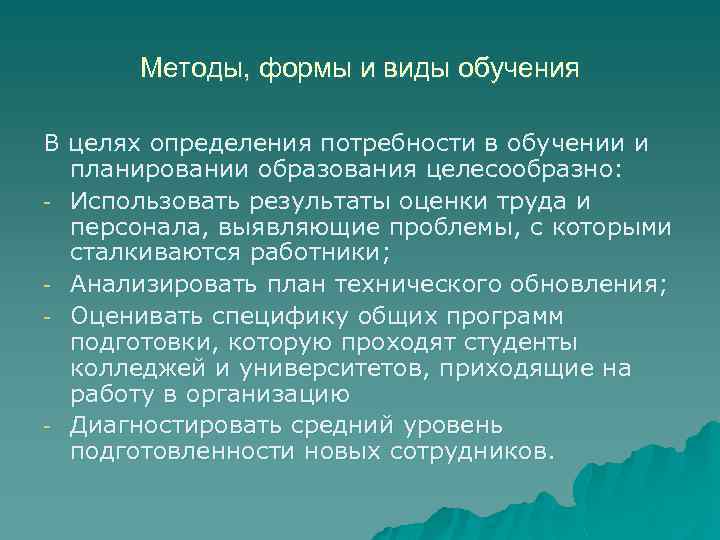 Методы, формы и виды обучения

В целях определения потребности в обучении и планировании образования целесообразно:
- Использовать результаты оценки труда и персонала, выявляющие проблемы, с которыми сталкиваются работники;
- Анализировать план технического обновления;
- Оценивать специфику общих программ подготовки, которую проходят студенты колледжей и университетов, приходящие на работу в организацию
- Диагностировать средний уровень подготовленности новых сотрудников.